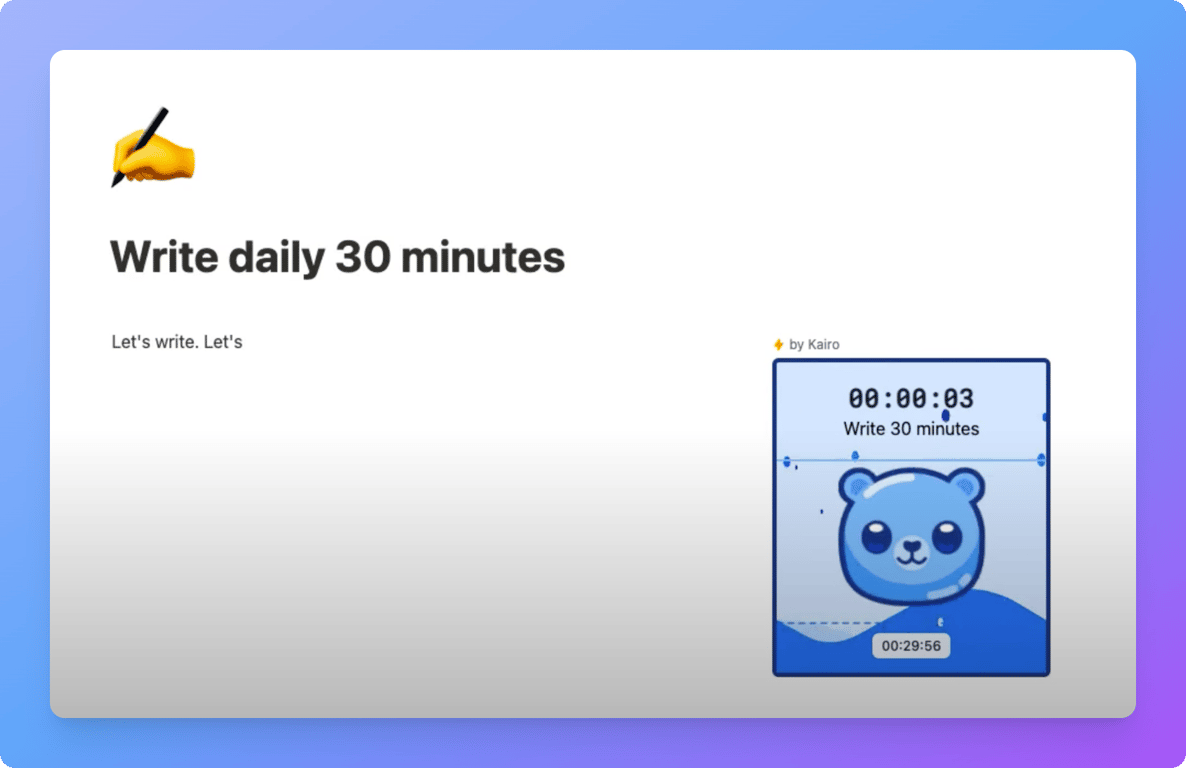 Write daily 30 minutes

Let's write. Let's

by Kairo

00:00:03
Write 30 minutes

00:29:56